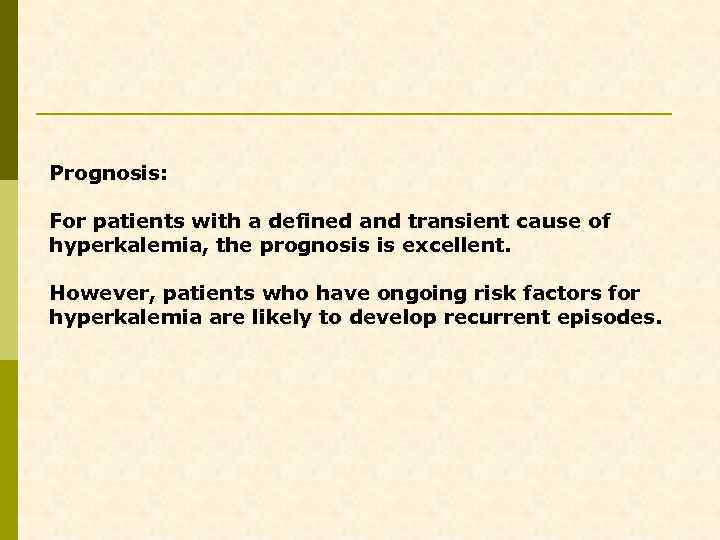 Prognosis:

For patients with a defined and transient cause of hyperkalemia, the prognosis is excellent.

However, patients who have ongoing risk factors for hyperkalemia are likely to develop recurrent episodes.